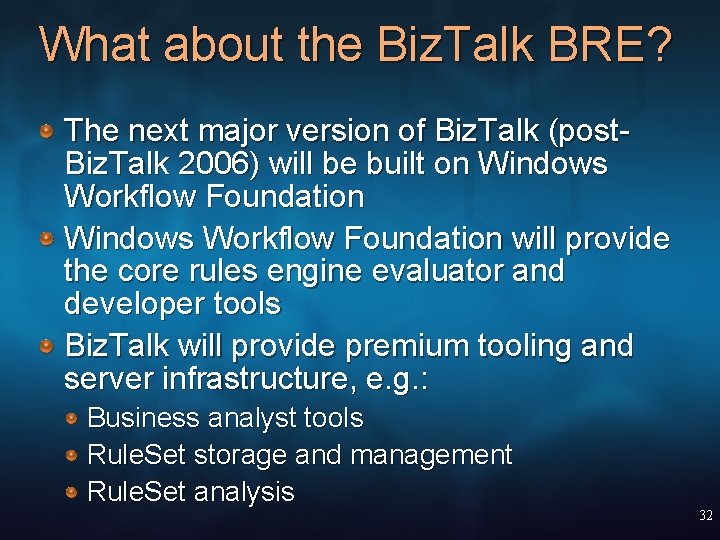 What about the BizTalk BRE?

The next major version of BizTalk (post-BizTalk 2006) will be built on Windows Workflow Foundation

Windows Workflow Foundation will provide the core rules engine evaluator and developer tools

BizTalk will provide premium tooling and server infrastructure, e.g.:

Business analyst tools

RuleSet storage and management

RuleSet analysis

32